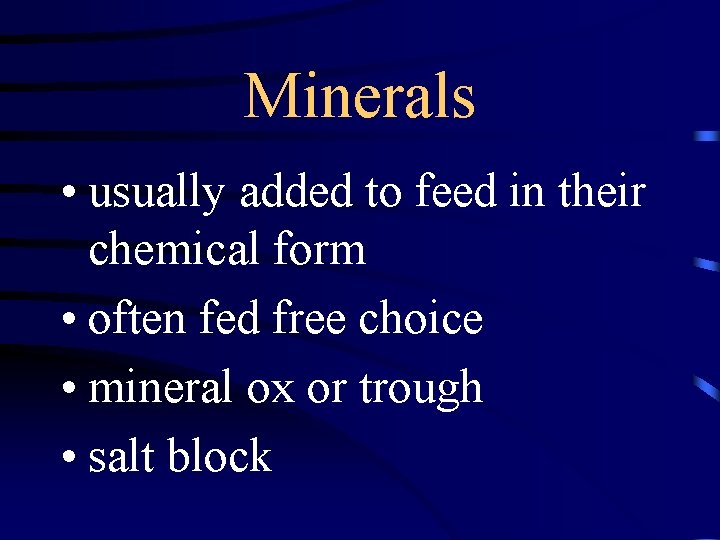 Minerals

• usually added to feed in their chemical form
• often fed free choice
• mineral ox or trough
• salt block